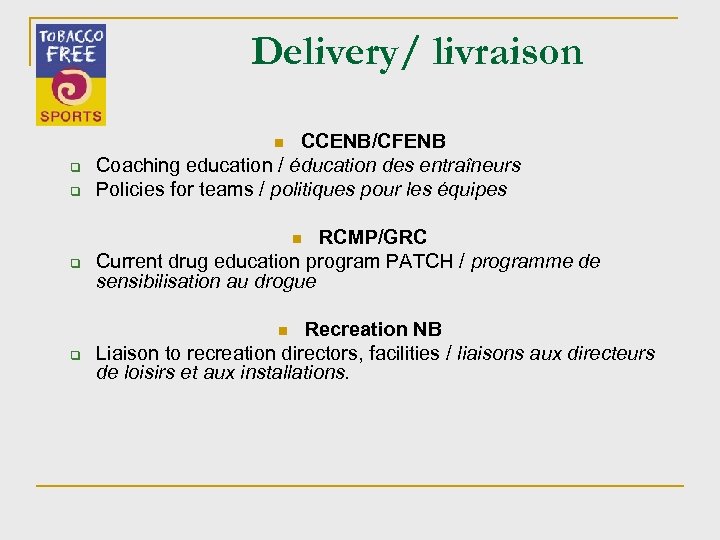 TOBACCO FREE SPORTS

Delivery/ livraison

CCENB/CFENB

Coaching education / éducation des entraîneurs

Policies for teams / politiques pour les équipes

RCMP/GRC

Current drug education program PATCH / programme de sensibilisation au drogue

Recreation NB

Liaison to recreation directors, facilities / liaisons aux directeurs de loisirs et aux installations.